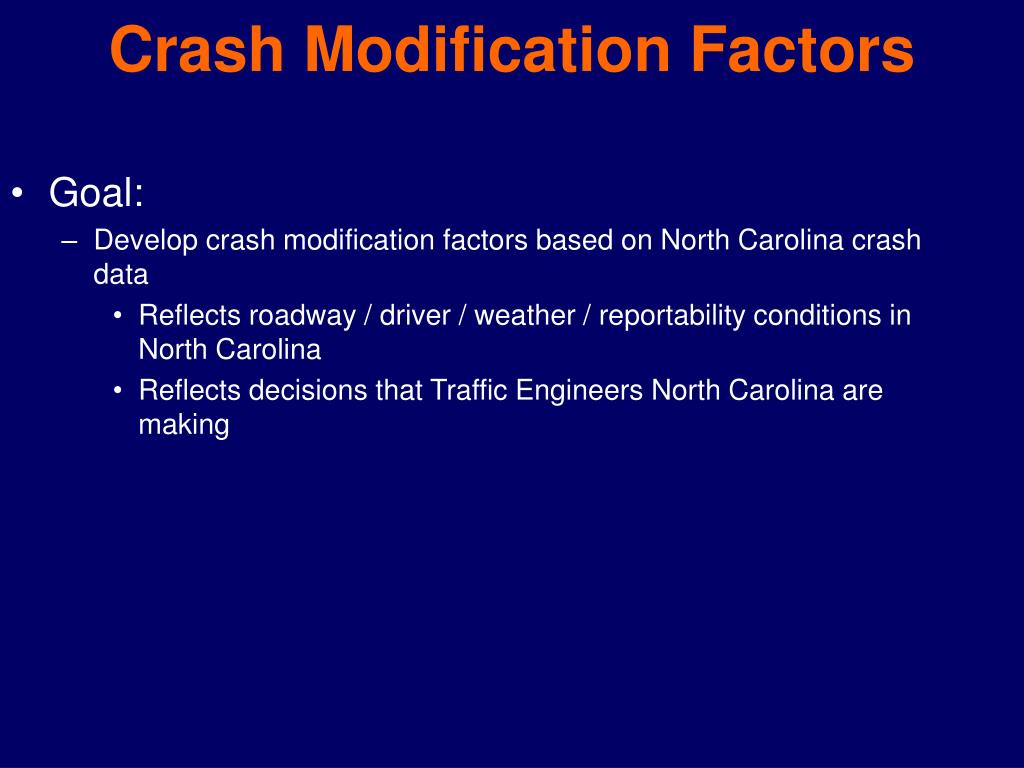 Crash Modification Factors

• Goal:
– Develop crash modification factors based on North Carolina crash data
• Reflects roadway / driver / weather / reportability conditions in North Carolina
• Reflects decisions that Traffic Engineers North Carolina are making